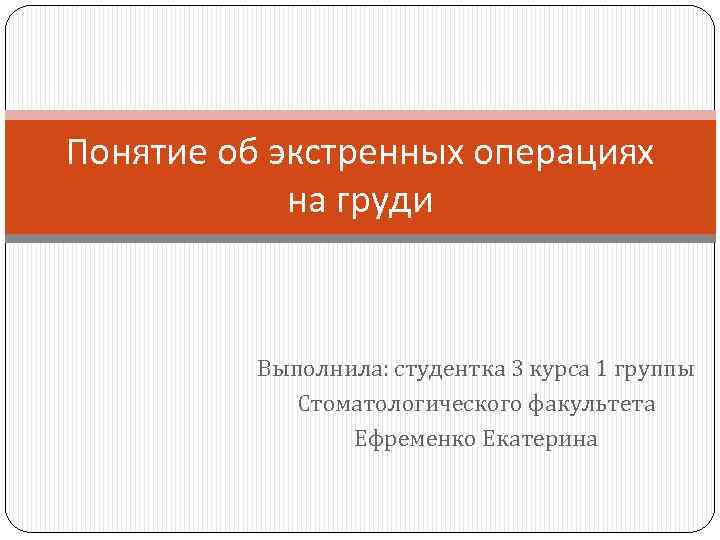 Понятие об экстренных операциях на груди

Выполнила: студентка 3 курса 1 группы
Стоматологического факультета
Ефременко Екатерина